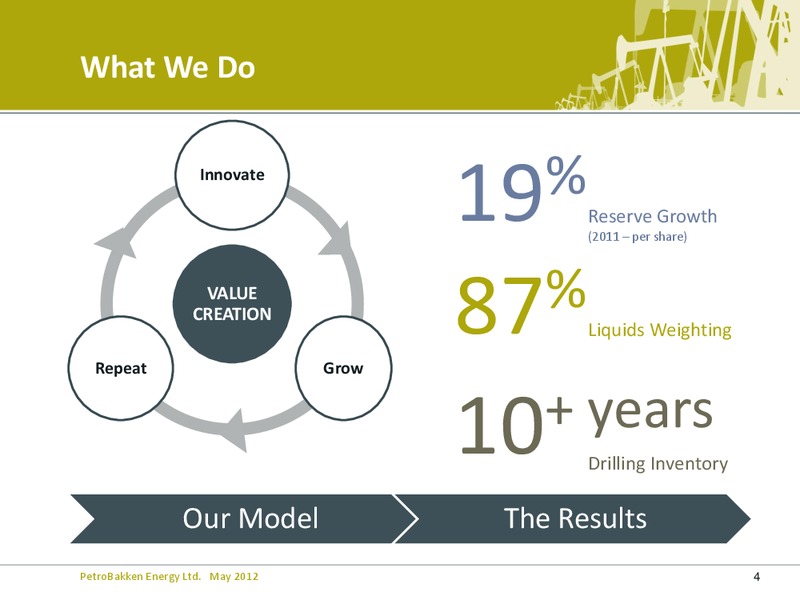 What We Do

Innovate

VALUE CREATION

Repeat

Grow

19%
Reserve Growth
(2011 – per share)

87%
Liquids Weighting

10+ years
Drilling Inventory

Our Model

The Results

PetroBakken Energy Ltd. May 2012

4